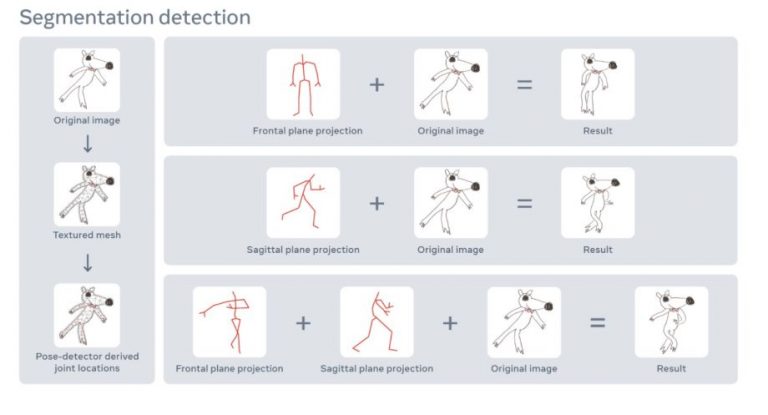 Segmentation detection

Original image
↓
Textured mesh
↓
Pose-detector derived joint locations

Frontal plane projection + Original image = Result

Sagittal plane projection + Original image = Result

Frontal plane projection + Sagittal plane projection + Original image = Result